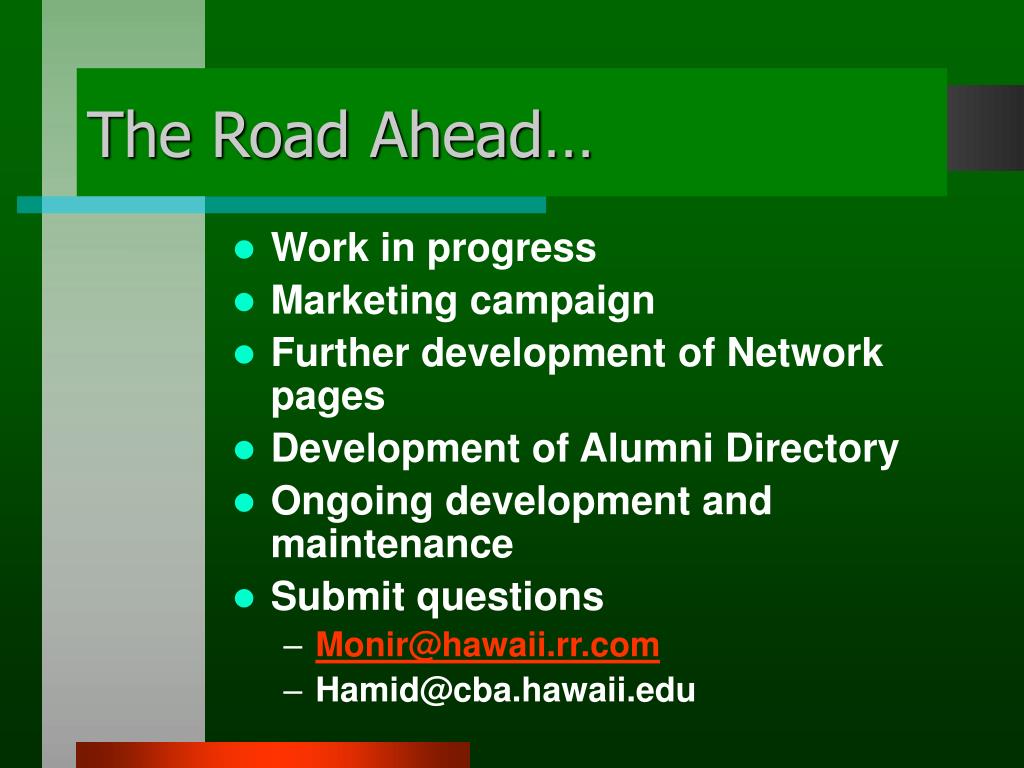 The Road Ahead…

- Work in progress
- Marketing campaign
- Further development of Network pages
- Development of Alumni Directory
- Ongoing development and maintenance
- Submit questions
  – Monir@hawaii.rr.com
  – Hamid@cba.hawaii.edu